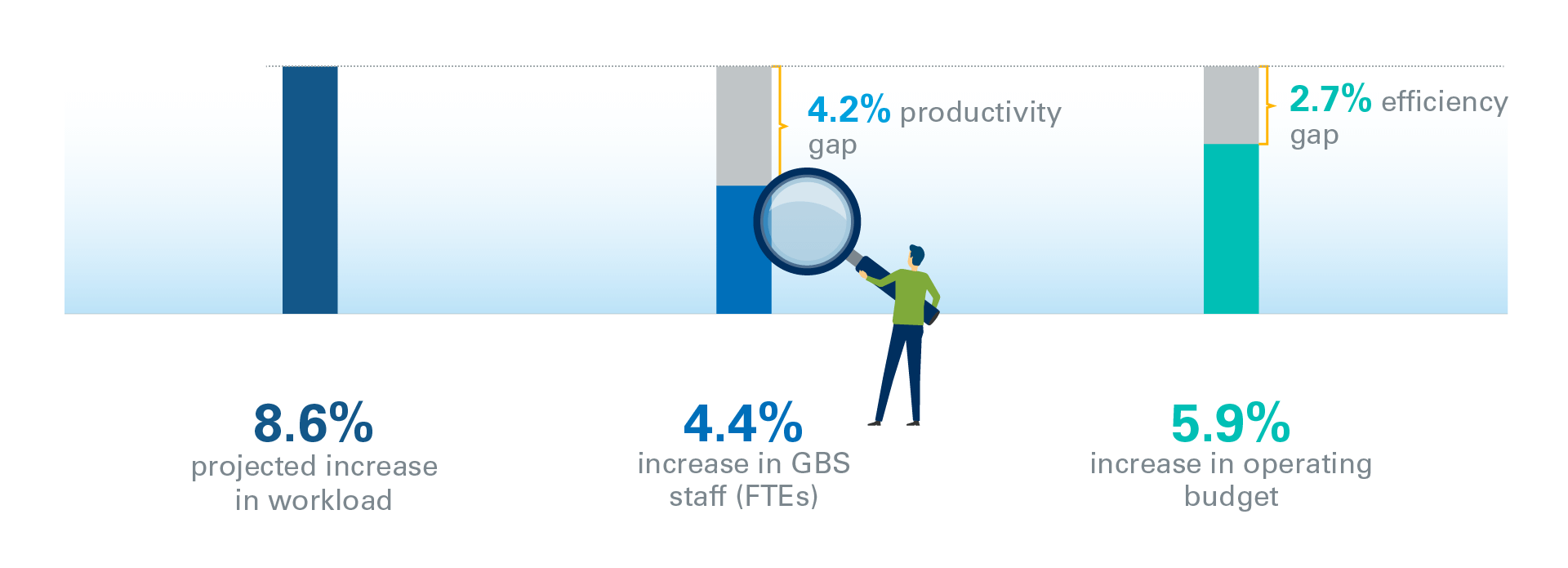 4.2% productivity gap

2.7% efficiency gap

8.6%
projected increase in workload

4.4%
increase in GBS staff (FTEs)

5.9%
increase in operating budget